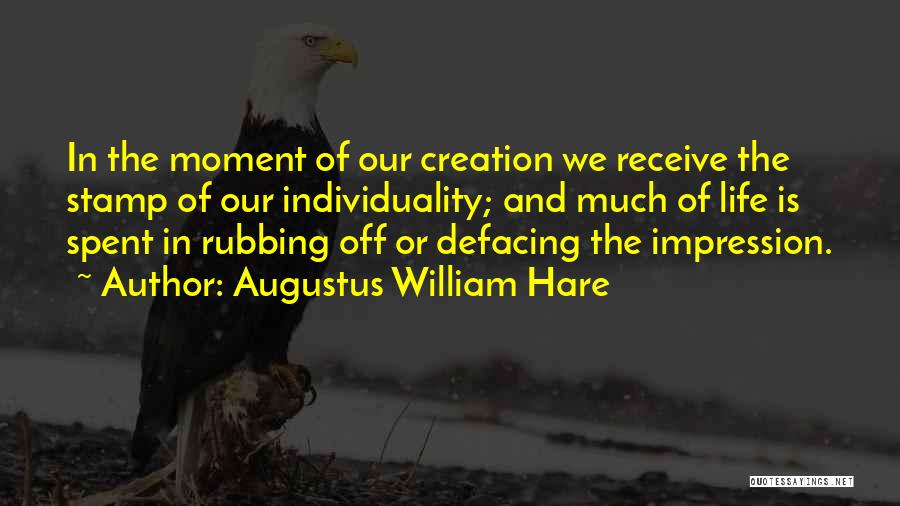 In the moment of our creation we receive the stamp of our individuality; and much of life is spent in rubbing off or defacing the impression.

~ Author: Augustus William Hare

QUOTESSAYINGS.NET